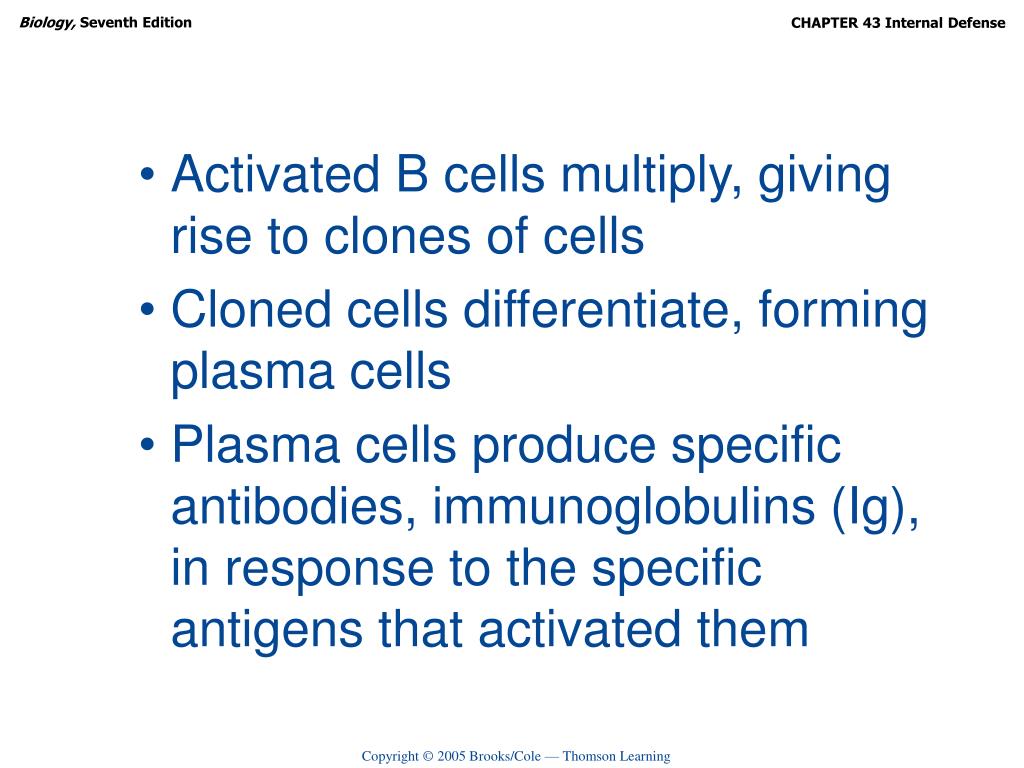 Biology, Seventh Edition

CHAPTER 43 Internal Defense

• Activated B cells multiply, giving rise to clones of cells
• Cloned cells differentiate, forming plasma cells
• Plasma cells produce specific antibodies, immunoglobulins (Ig), in response to the specific antigens that activated them

Copyright © 2005 Brooks/Cole — Thomson Learning